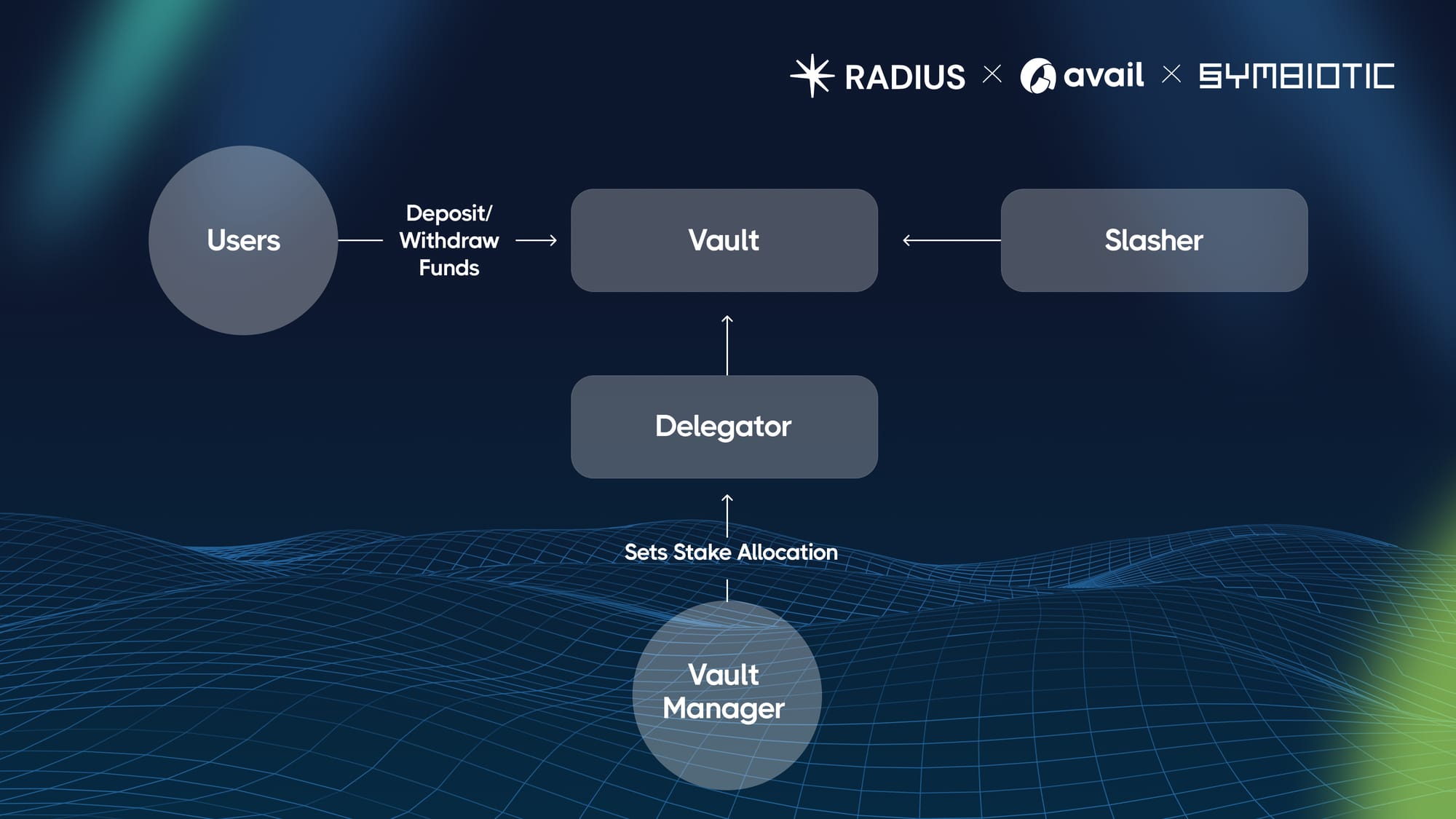 RADIUS × avail × SYMBIOTIC

Users

Deposit/ Withdraw Funds

Vault

Slasher

Delegator

Sets Stake Allocation

Vault Manager